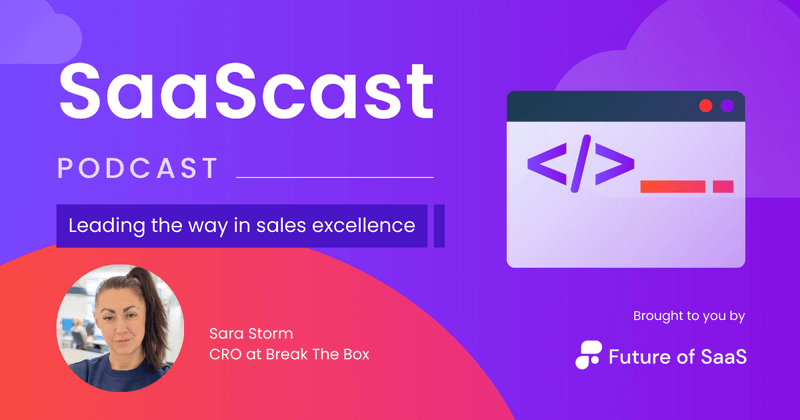 SaaScast

PODCAST

Leading the way in sales excellence

</>

Sara Storm
CRO at Break The Box

Brought to you by

Future of SaaS